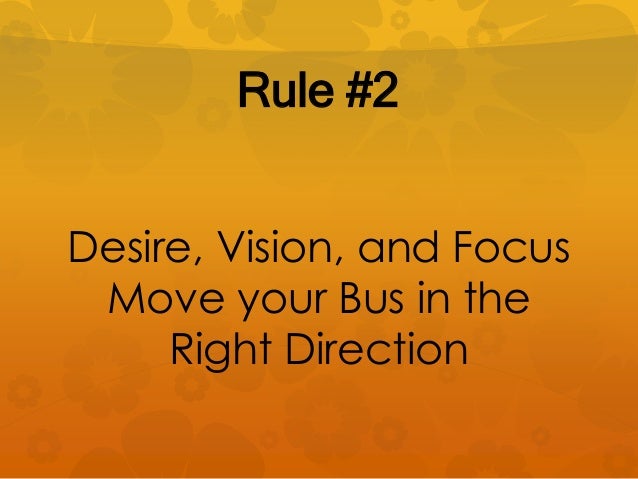 Rule #2

Desire, Vision, and Focus Move your Bus in the Right Direction